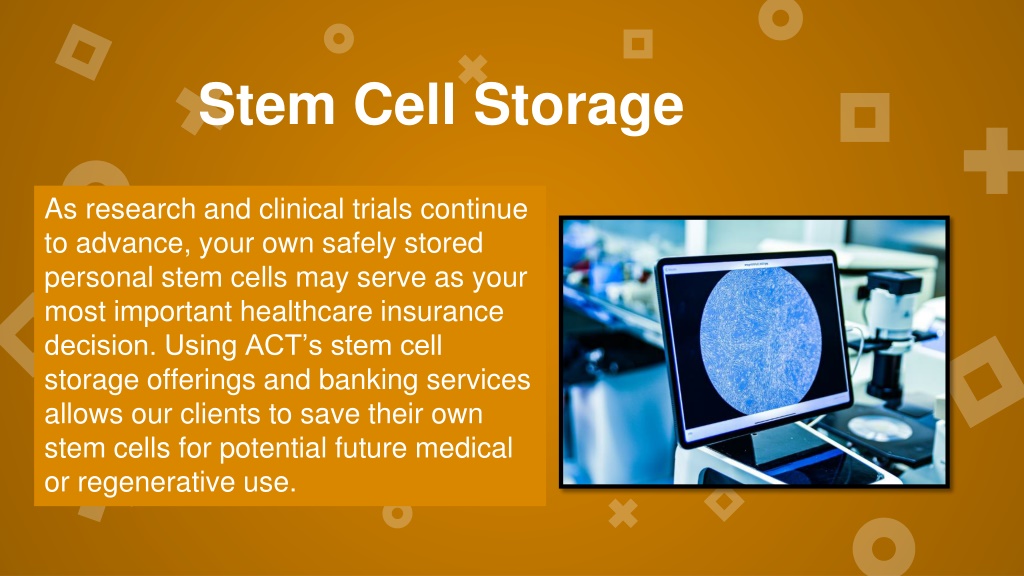 Stem Cell Storage

As research and clinical trials continue to advance, your own safely stored personal stem cells may serve as your most important healthcare insurance decision. Using ACT’s stem cell storage offerings and banking services allows our clients to save their own stem cells for potential future medical or regenerative use.